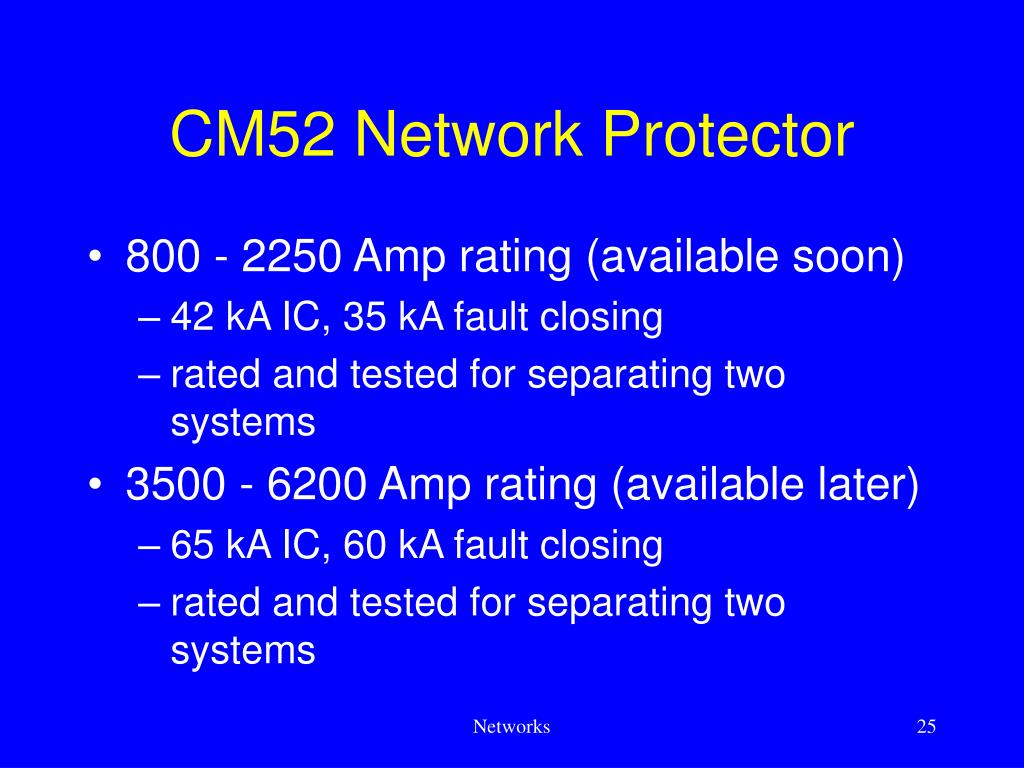 CM52 Network Protector

• 800 - 2250 Amp rating (available soon)
– 42 kA IC, 35 kA fault closing
– rated and tested for separating two systems
• 3500 - 6200 Amp rating (available later)
– 65 kA IC, 60 kA fault closing
– rated and tested for separating two systems

Networks

25